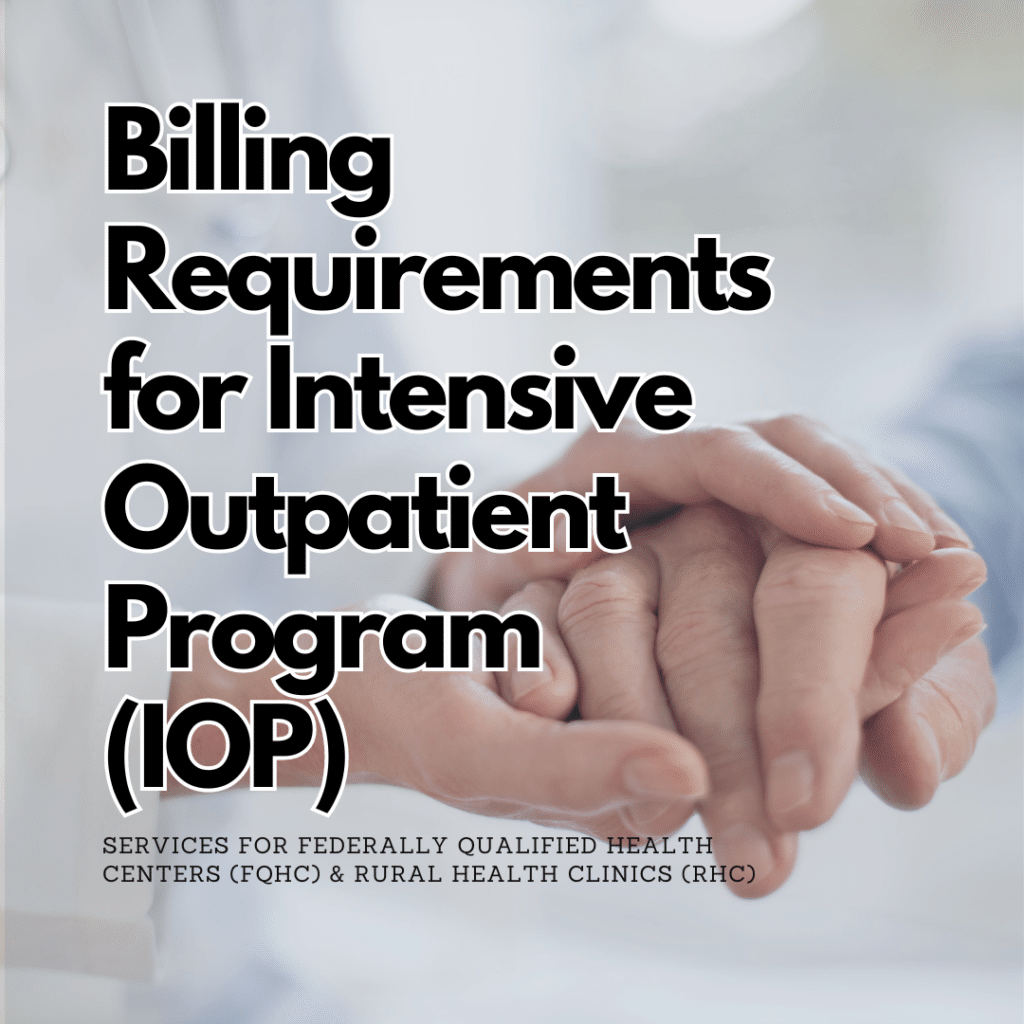 Billing Requirements for Intensive Outpatient Program (IOP)

SERVICES FOR FEDERALLY QUALIFIED HEALTH CENTERS (FQHC) & RURAL HEALTH CLINICS (RHC)